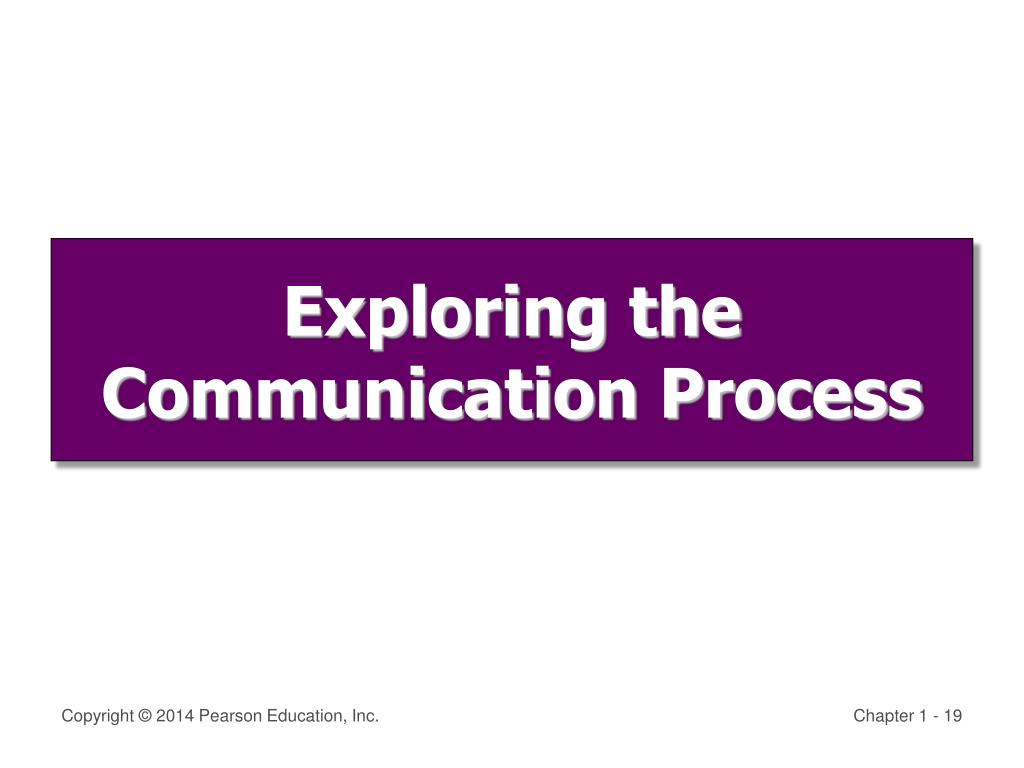 Exploring the Communication Process

Copyright © 2014 Pearson Education, Inc.

Chapter 1 - 19